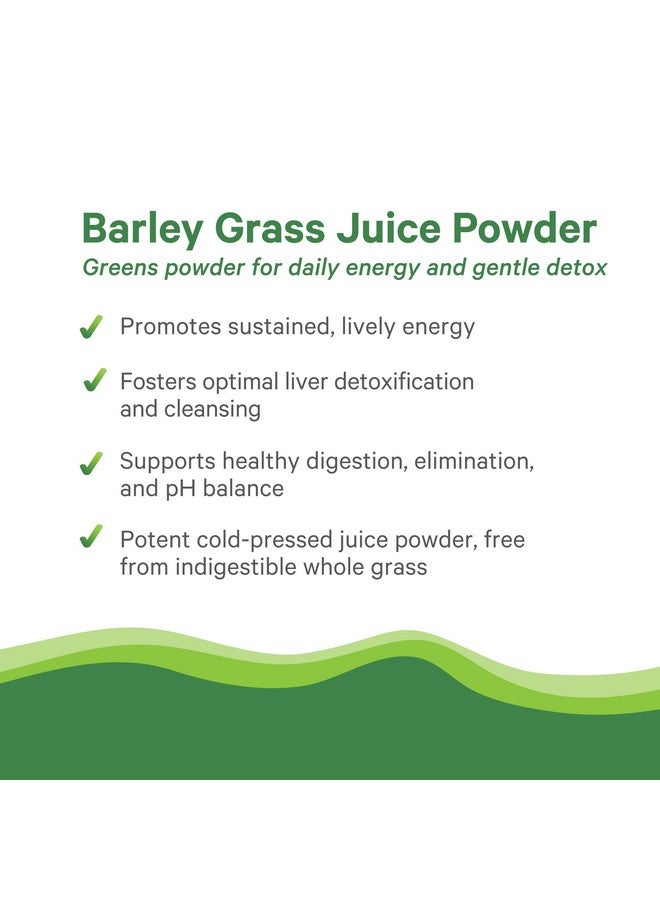 Barley Grass Juice Powder
Greens powder for daily energy and gentle detox

✓ Promotes sustained, lively energy

✓ Fosters optimal liver detoxification and cleansing

✓ Supports healthy digestion, elimination, and pH balance

✓ Potent cold-pressed juice powder, free from indigestible whole grass